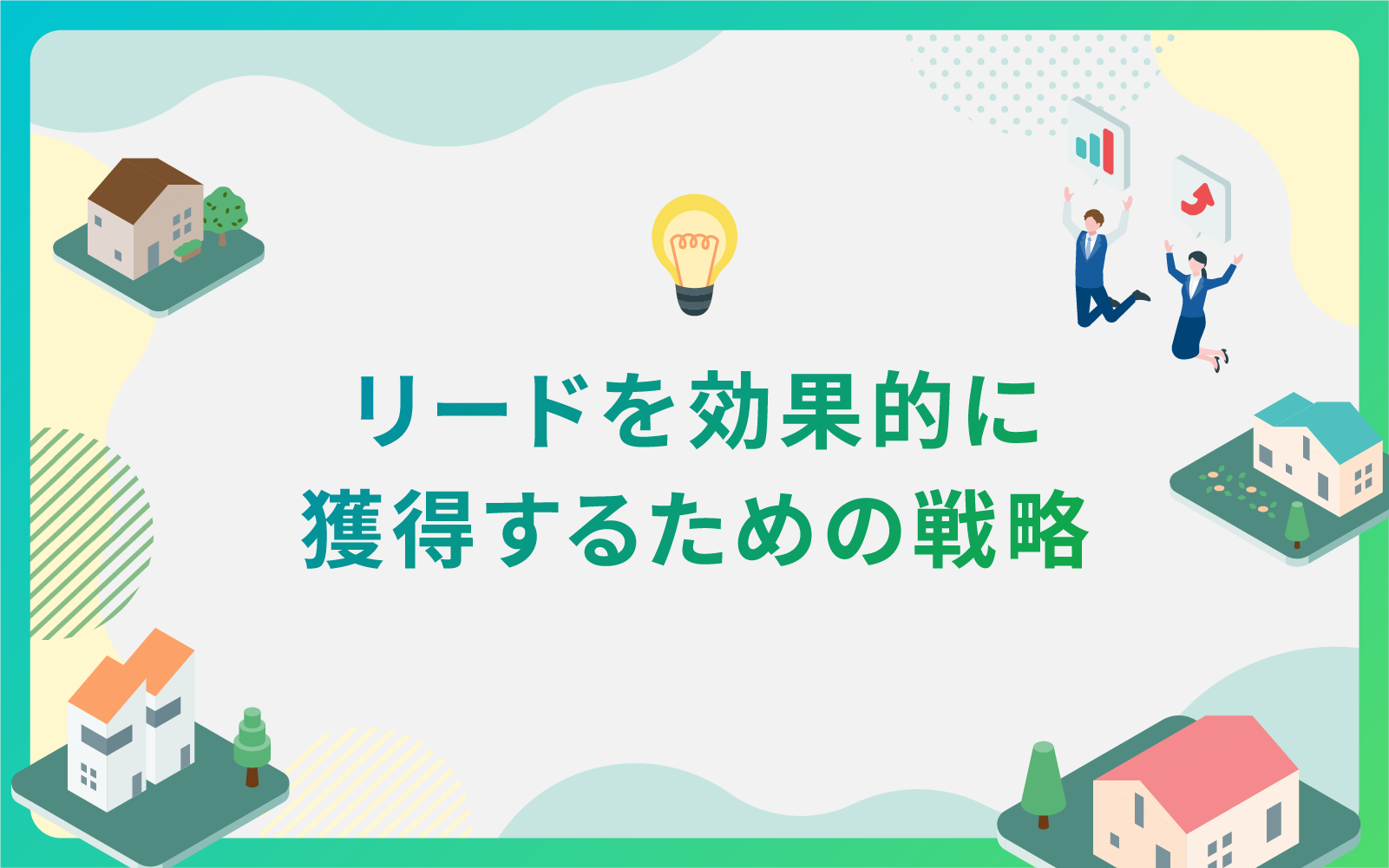 リードを効果的に
獲得するための戦略